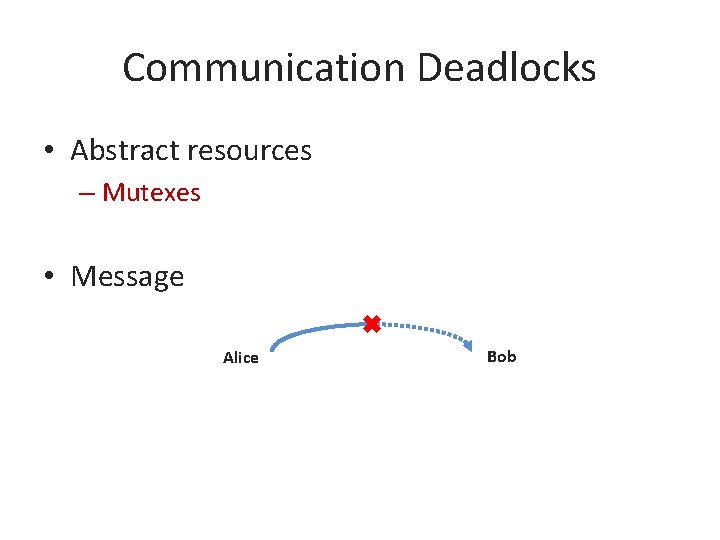 Communication Deadlocks

• Abstract resources
– Mutexes

• Message

Alice

Bob